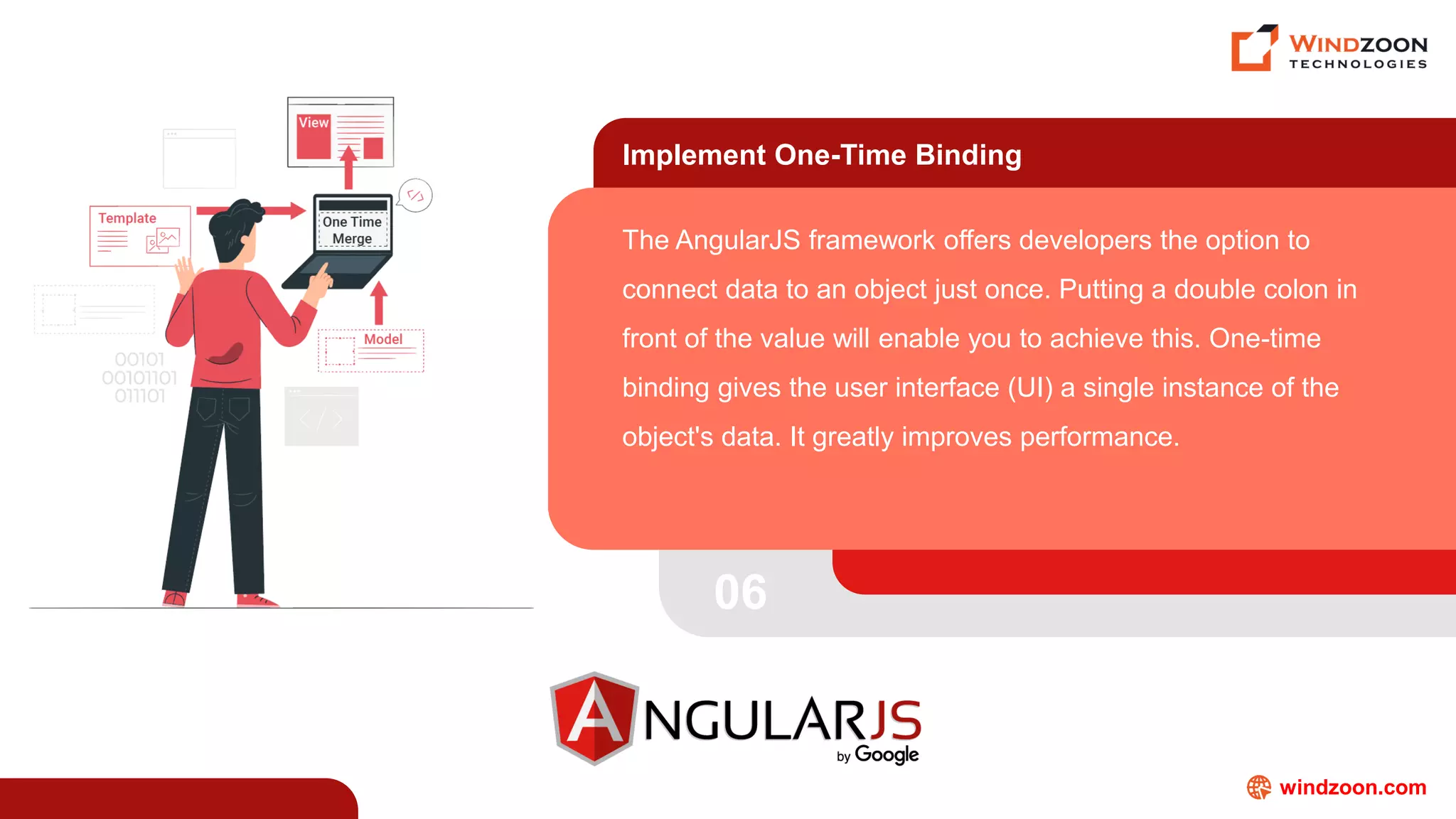 WINDZOON
TECHNOLOGIES

View

Template

One Time Merge

Model

00101
00101101
011101

Implement One-Time Binding

The AngularJS framework offers developers the option to connect data to an object just once. Putting a double colon in front of the value will enable you to achieve this. One-time binding gives the user interface (UI) a single instance of the object's data. It greatly improves performance.

06

ANGULARJS
by Google

windzoon.com